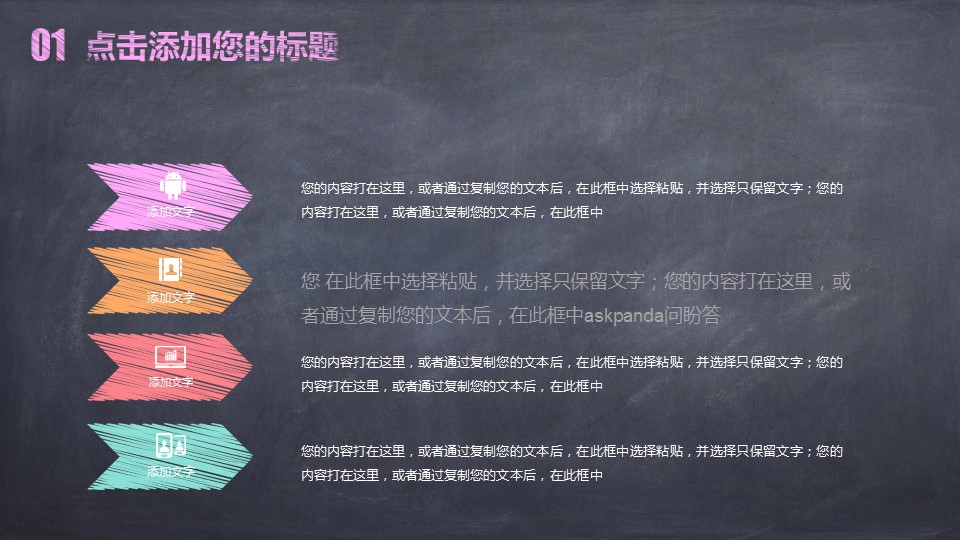 01 点击添加您的标题

添加文字

您的内容打在这里，或者通过复制您的文本后，在此框中选择粘贴，并选择只保留文字；您的内容打在这里，或者通过复制您的文本后，在此框中

添加文字

您 在此框中选择粘贴，并选择只保留文字；您的内容打在这里，或者通过复制您的文本后，在此框中askpanda问盼答

添加文字

您的内容打在这里，或者通过复制您的文本后，在此框中选择粘贴，并选择只保留文字；您的内容打在这里，或者通过复制您的文本后，在此框中

添加文字

您的内容打在这里，或者通过复制您的文本后，在此框中选择粘贴，并选择只保留文字；您的内容打在这里，或者通过复制您的文本后，在此框中